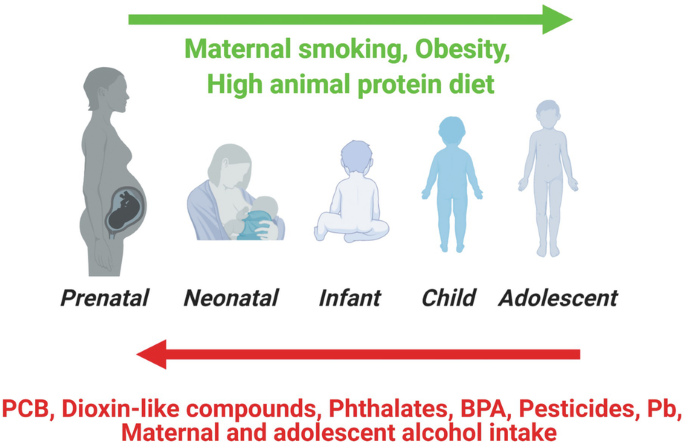 Maternal smoking, Obesity, High animal protein diet

Prenatal Neonatal Infant Child Adolescent

PCB, Dioxin-like compounds, Phthalates, BPA, Pesticides, Pb, Maternal and adolescent alcohol intake